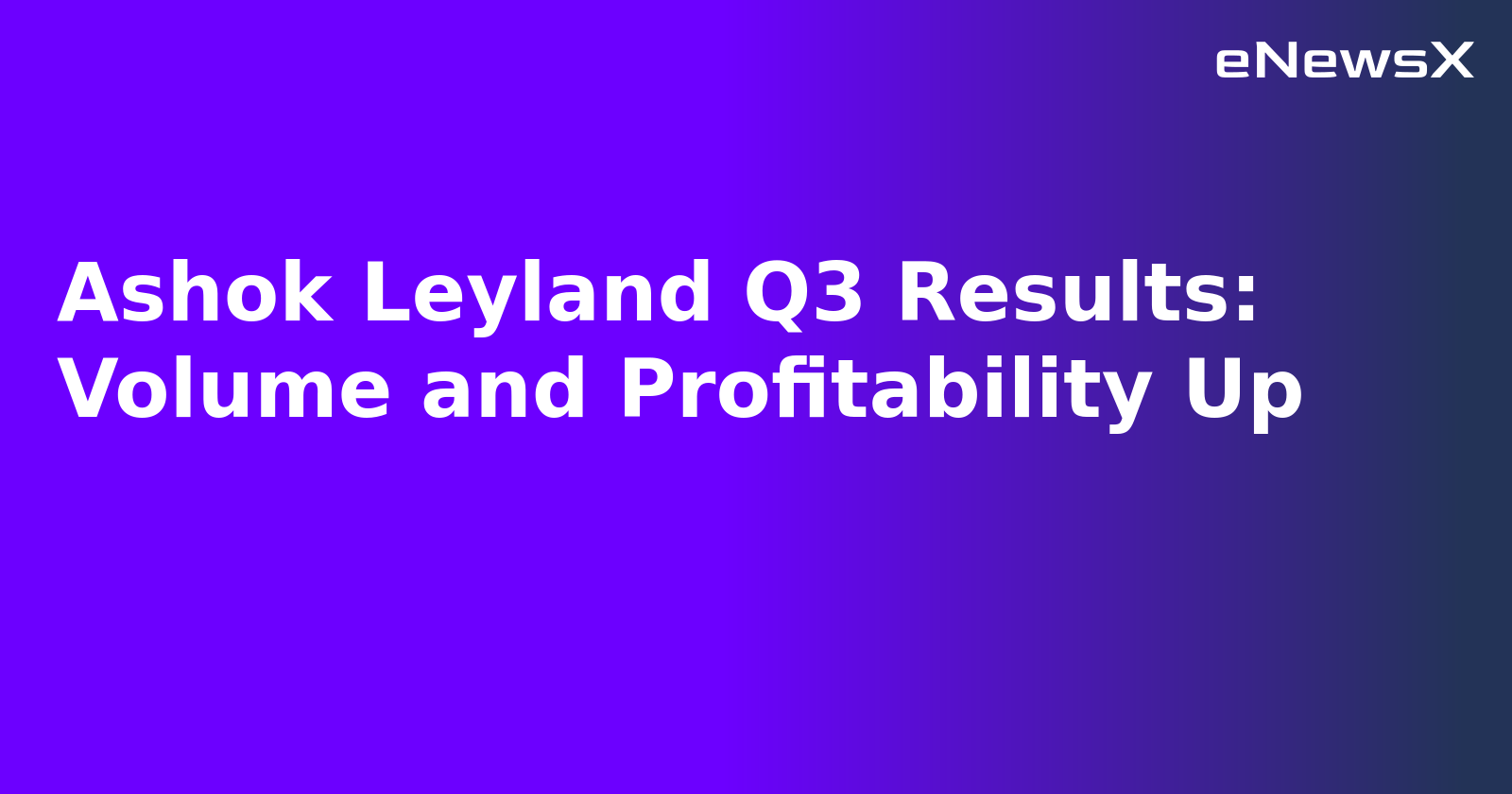 eNewsX

Ashok Leyland Q3 Results: Volume and Profitability Up